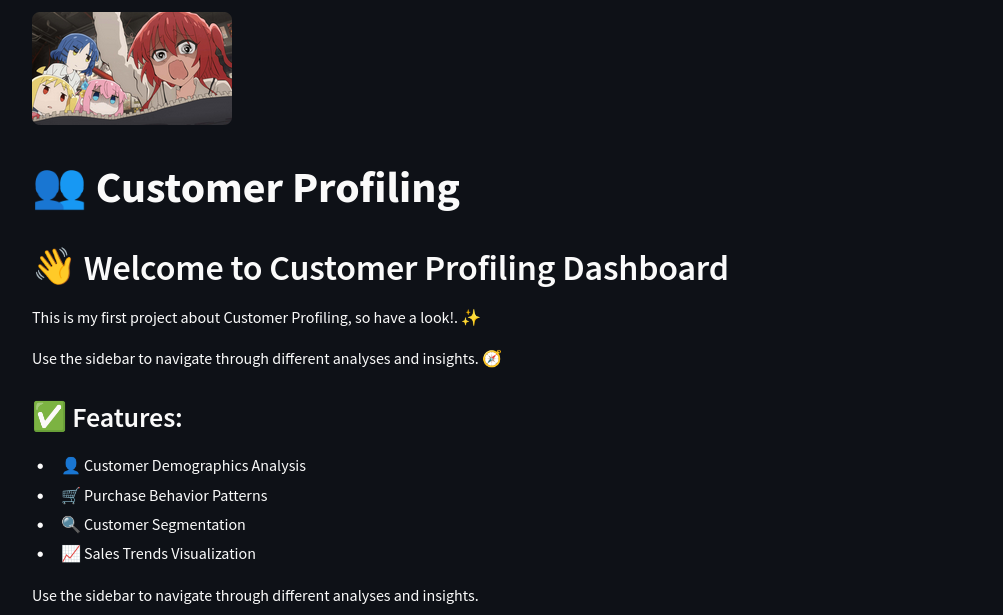 👥 Customer Profiling

👋 Welcome to Customer Profiling Dashboard

This is my first project about Customer Profiling, so have a look!. ✨

Use the sidebar to navigate through different analyses and insights. 🧭

✅ Features:

- 👤 Customer Demographics Analysis
- 🛒 Purchase Behavior Patterns
- 🔍 Customer Segmentation
- 📈 Sales Trends Visualization

Use the sidebar to navigate through different analyses and insights.